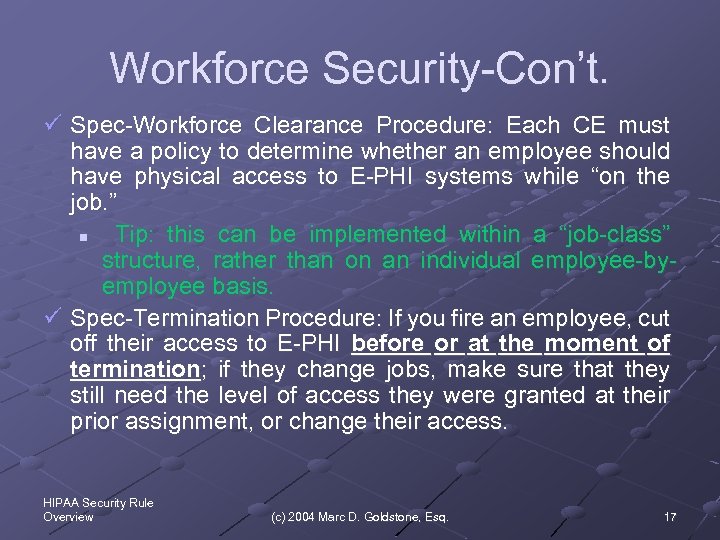 Workforce Security-Con't.

✓ Spec-Workforce Clearance Procedure: Each CE must have a policy to determine whether an employee should have physical access to E-PHI systems while "on the job."

▪ Tip: this can be implemented within a "job-class" structure, rather than on an individual employee-by-employee basis.

✓ Spec-Termination Procedure: If you fire an employee, cut off their access to E-PHI before or at the moment of termination; if they change jobs, make sure that they still need the level of access they were granted at their prior assignment, or change their access.

HIPAA Security Rule Overview

(c) 2004 Marc D. Goldstone, Esq.

17